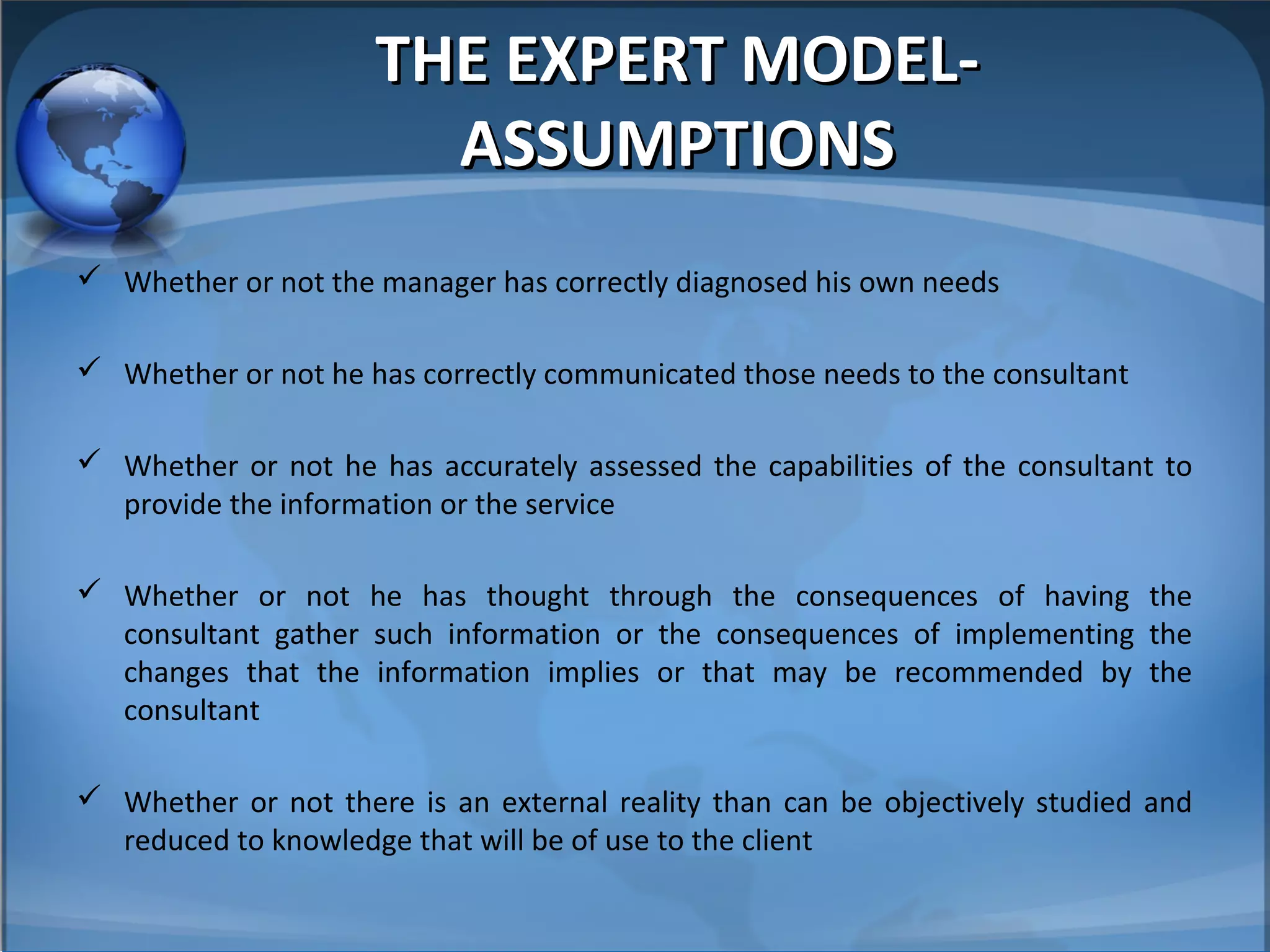 THE EXPERT MODEL-ASSUMPTIONS

✓ Whether or not the manager has correctly diagnosed his own needs

✓ Whether or not he has correctly communicated those needs to the consultant

✓ Whether or not he has accurately assessed the capabilities of the consultant to provide the information or the service

✓ Whether or not he has thought through the consequences of having the consultant gather such information or the consequences of implementing the changes that the information implies or that may be recommended by the consultant

✓ Whether or not there is an external reality than can be objectively studied and reduced to knowledge that will be of use to the client